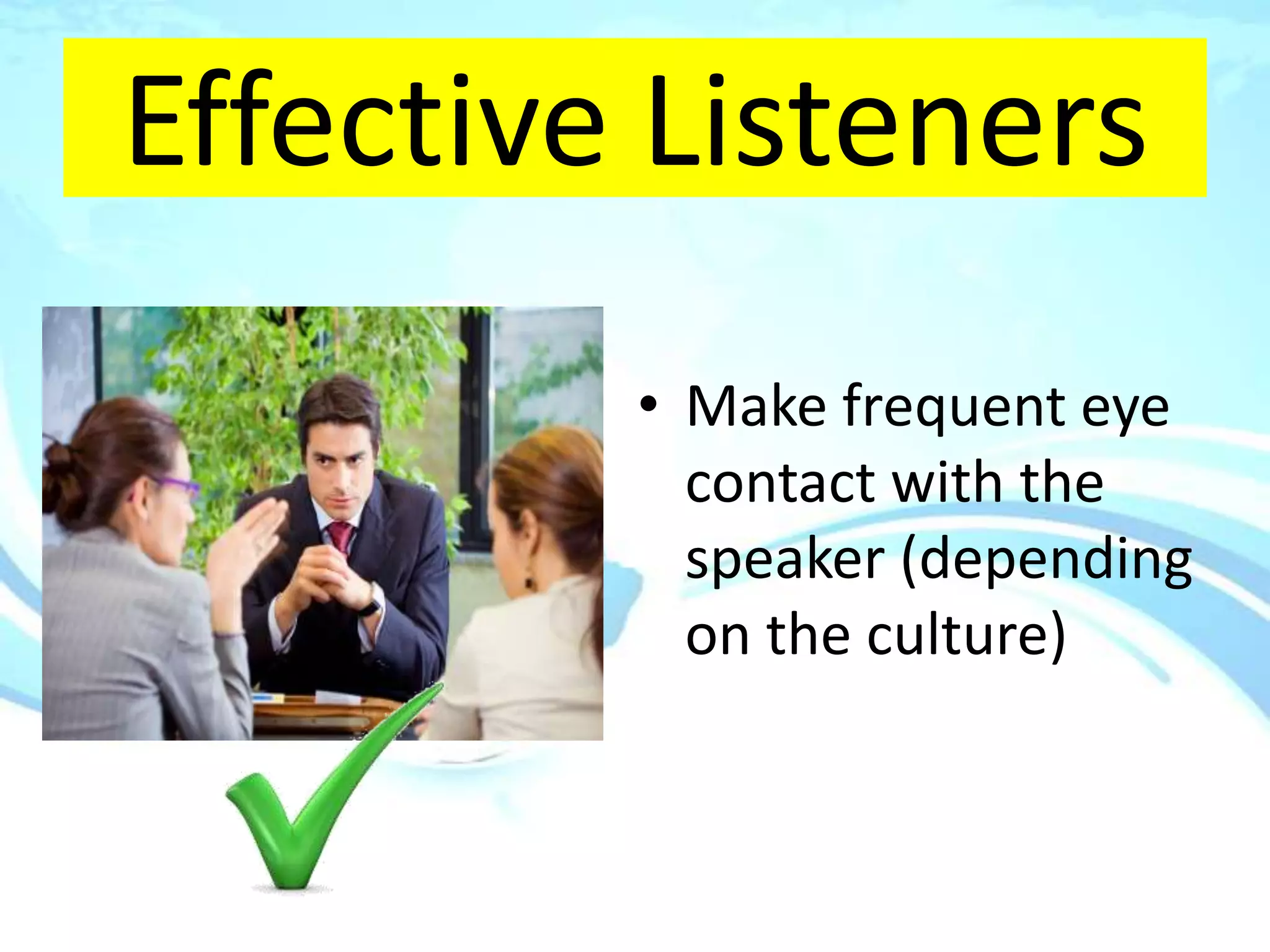 Effective Listeners

• Make frequent eye contact with the speaker (depending on the culture)